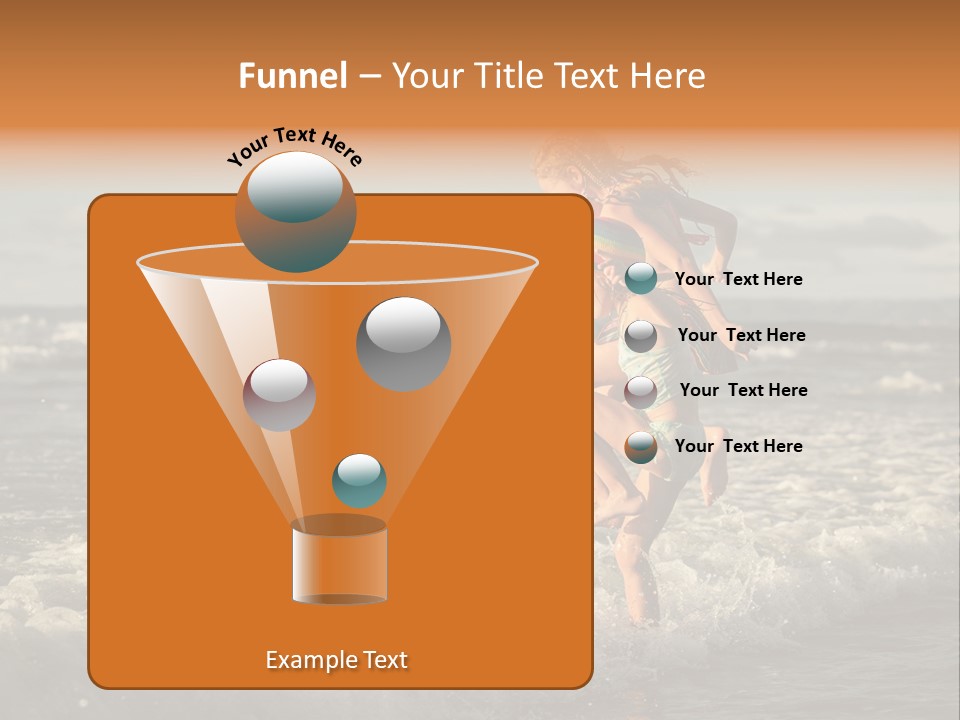 Funnel – Your Title Text Here

Your Text Here

Your Text Here

Your Text Here

Your Text Here

Your Text Here

Example Text